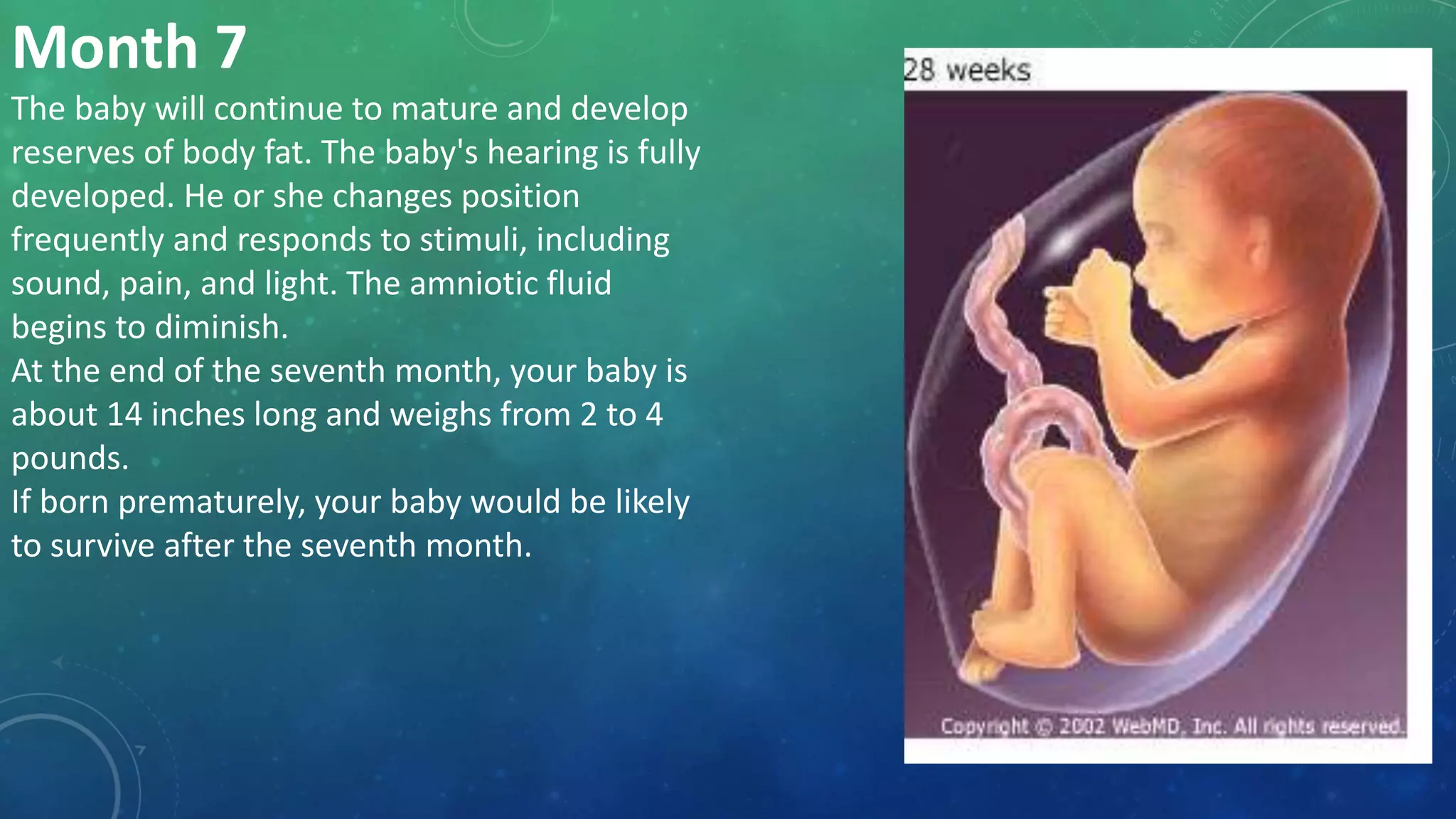 Month 7

The baby will continue to mature and develop reserves of body fat. The baby's hearing is fully developed. He or she changes position frequently and responds to stimuli, including sound, pain, and light. The amniotic fluid begins to diminish.

At the end of the seventh month, your baby is about 14 inches long and weighs from 2 to 4 pounds.

If born prematurely, your baby would be likely to survive after the seventh month.

28 weeks

Copyright © 2002 WebMD, Inc. All rights reserved.